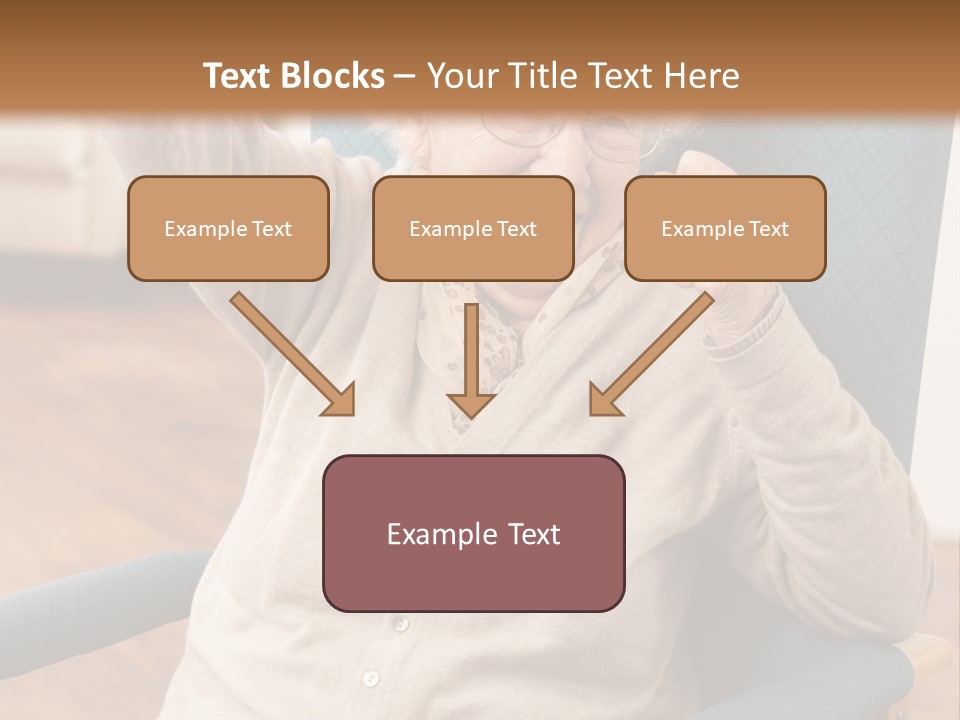 Text Blocks – Your Title Text Here

Example Text

Example Text

Example Text

Example Text